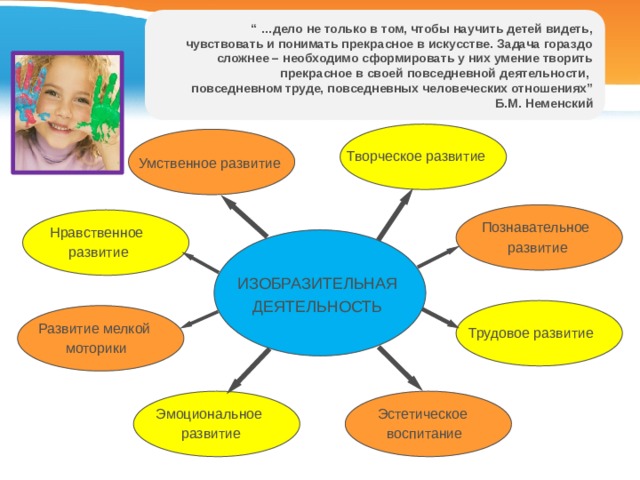 “ ...дело не только в том, чтобы научить детей видеть, чувствовать и понимать прекрасное в искусстве. Задача гораздо сложнее – необходимо сформировать у них умение творить прекрасное в своей повседневной деятельности, повседневном труде, повседневных человеческих отношениях”
Б.М. Неменский

Умственное развитие

Творческое развитие

Нравственное развитие

Познавательное развитие

ИЗОБРАЗИТЕЛЬНАЯ ДЕЯТЕЛЬНОСТЬ

Развитие мелкой моторики

Трудовое развитие

Эмоциональное развитие

Эстетическое воспитание